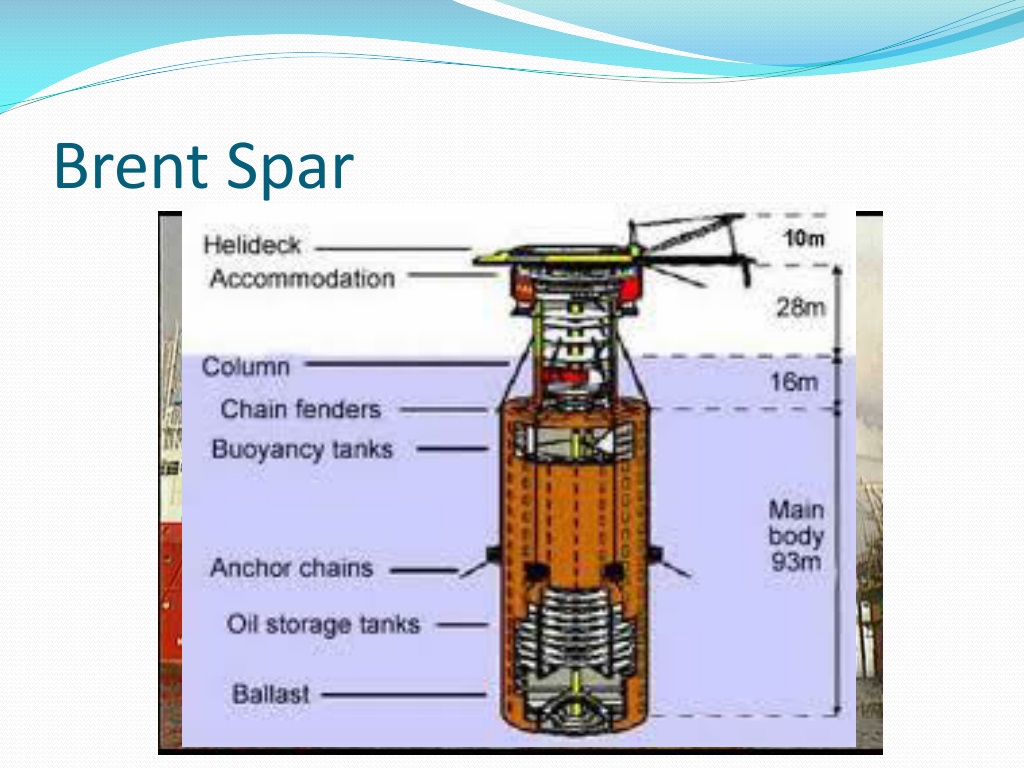 Brent Spar

Helideck
Accommodation
Column
Chain fenders
Buoyancy tanks
Anchor chains
Oil storage tanks
Ballast

10m
28m
16m
Main body 93m